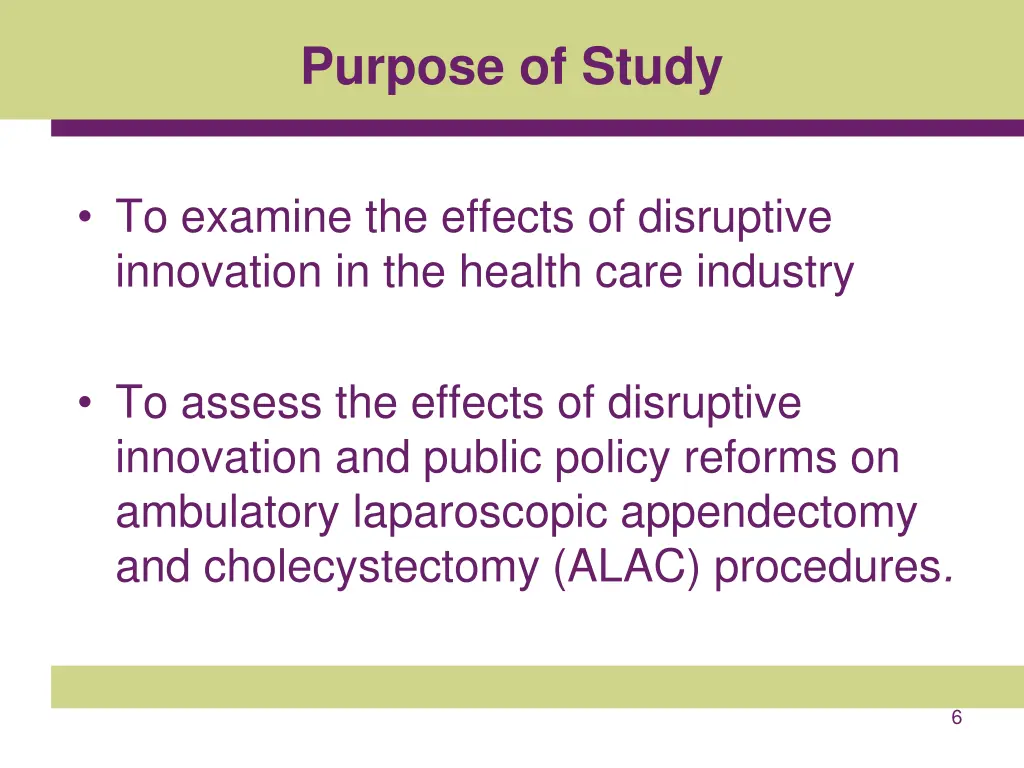 Purpose of Study

• To examine the effects of disruptive innovation in the health care industry

• To assess the effects of disruptive innovation and public policy reforms on ambulatory laparoscopic appendectomy and cholecystectomy (ALAC) procedures.

6